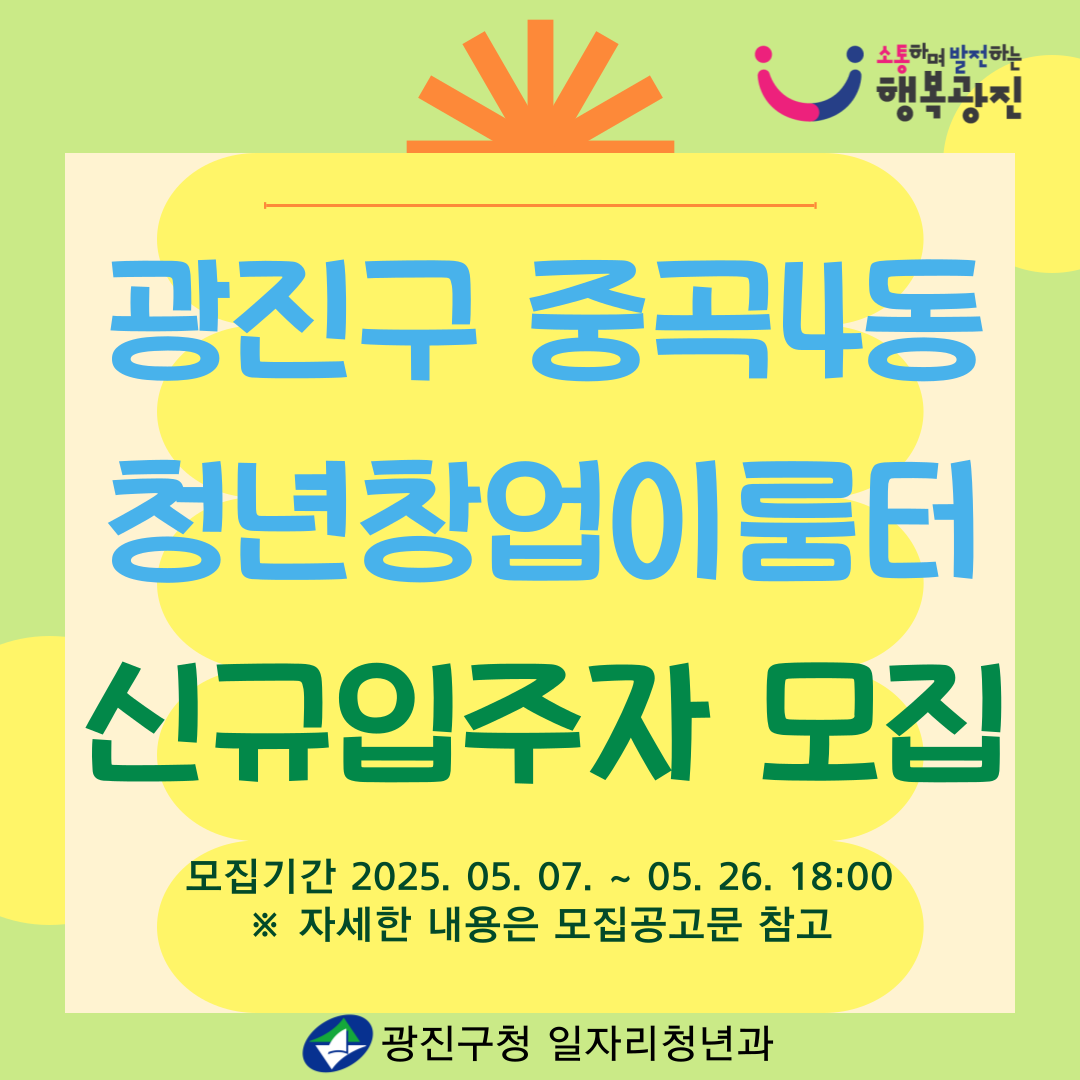 소통하며 발전하는
행복광진

광진구 중곡4동
청년창업이룸터
신규입주자 모집

모집기간 2025. 05. 07. ~ 05. 26. 18:00
※ 자세한 내용은 모집공고문 참고

광진구청 일자리청년과